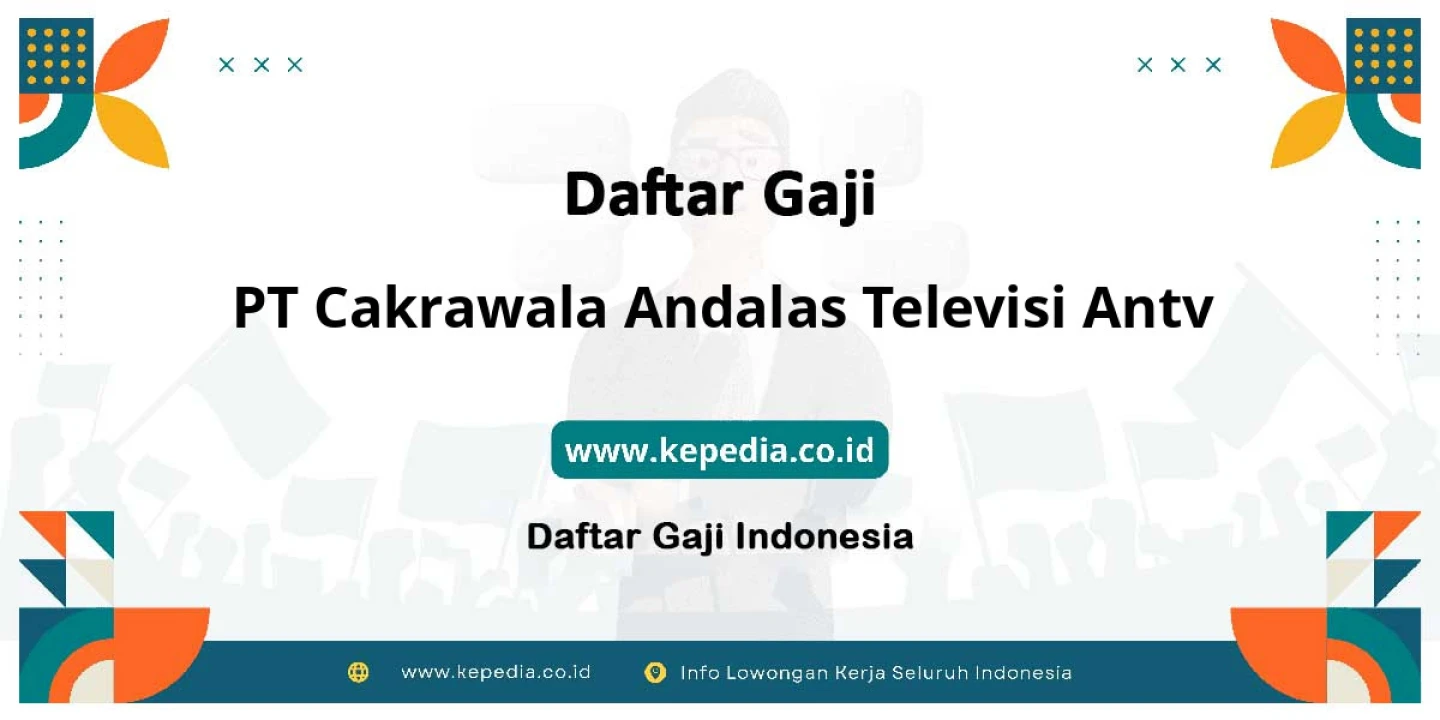 Daftar Gaji

PT Cakrawala Andalas Televisi Antv

www.kepedia.co.id

Daftar Gaji Indonesia

www.kepedia.co.id

Info Lowongan Kerja Seluruh Indonesia